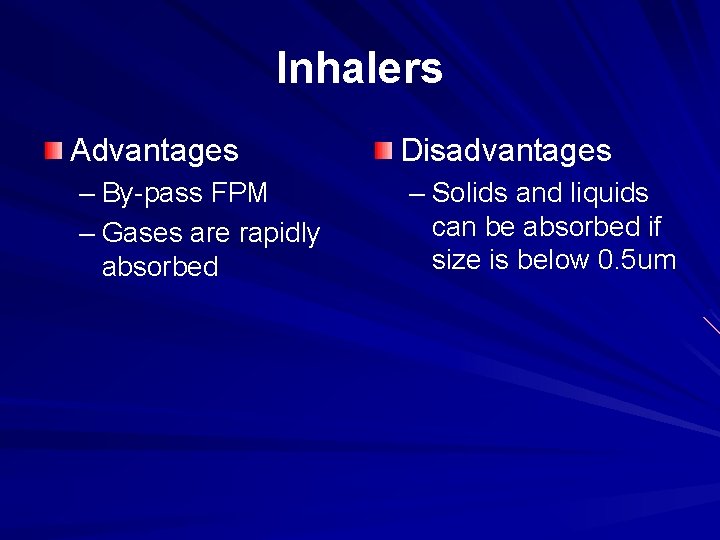 Inhalers

Advantages
– By-pass FPM
– Gases are rapidly absorbed

Disadvantages
– Solids and liquids can be absorbed if size is below 0.5um